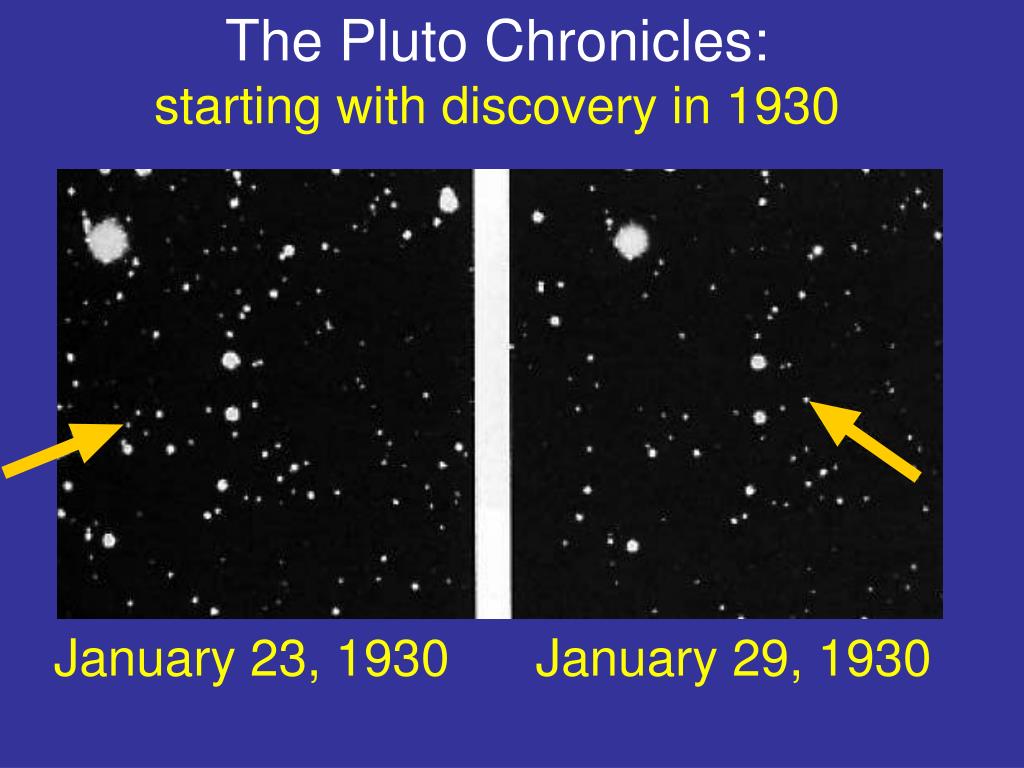 The Pluto Chronicles:
starting with discovery in 1930

January 23, 1930

January 29, 1930